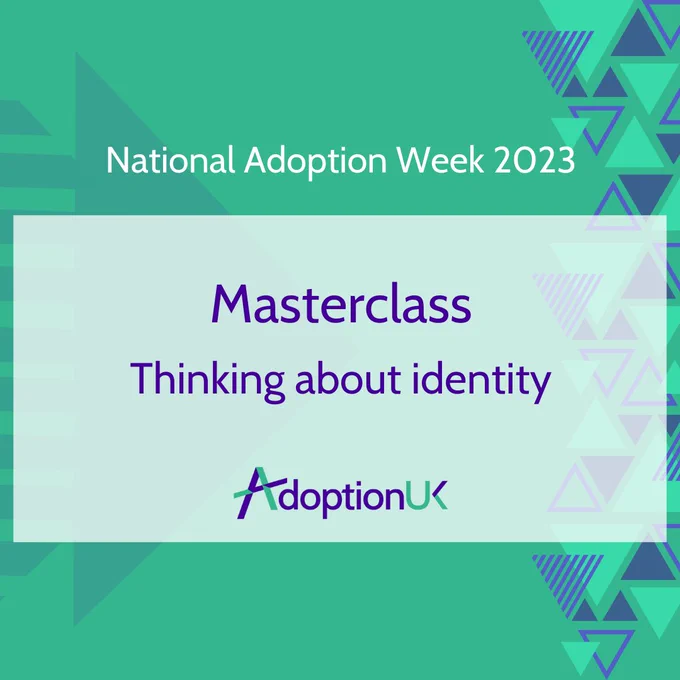 National Adoption Week 2023

Masterclass

Thinking about identity

AdoptionUK